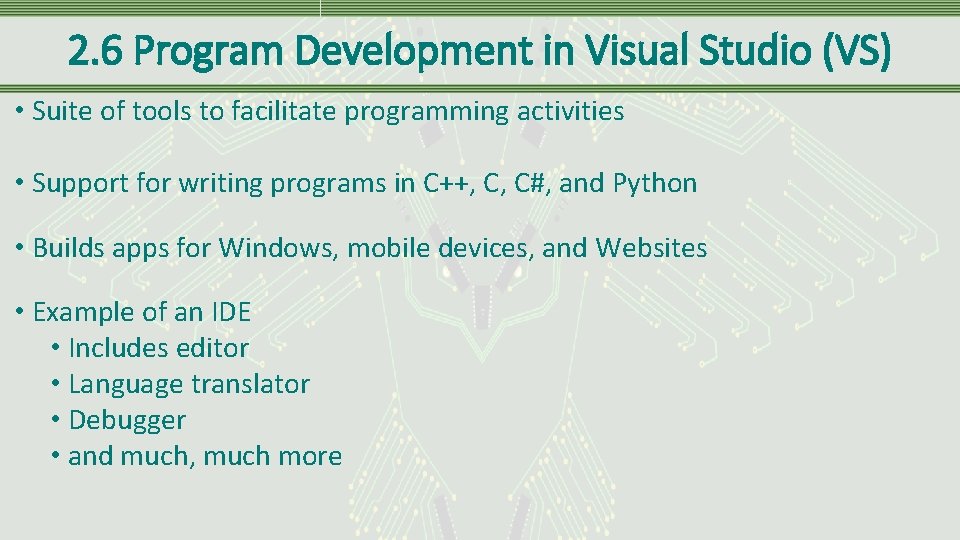 2.6 Program Development in Visual Studio (VS)

• Suite of tools to facilitate programming activities

• Support for writing programs in C++, C, C#, and Python

• Builds apps for Windows, mobile devices, and Websites

• Example of an IDE
• Includes editor
• Language translator
• Debugger
• and much, much more